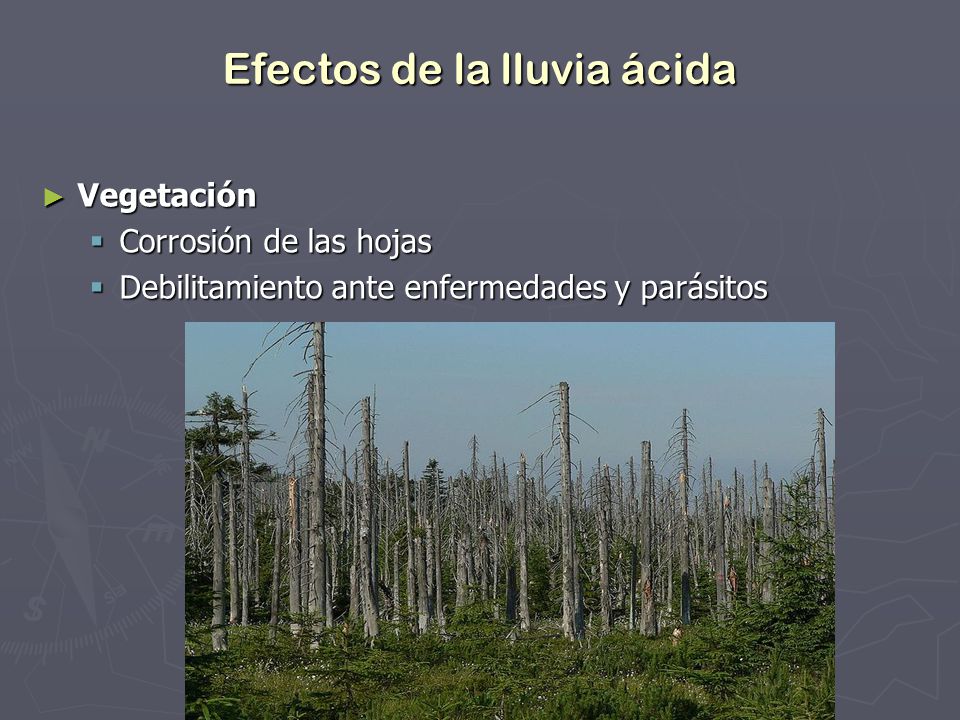 Efectos de la lluvia ácida

► Vegetación
▪ Corrosión de las hojas
▪ Debilitamiento ante enfermedades y parásitos